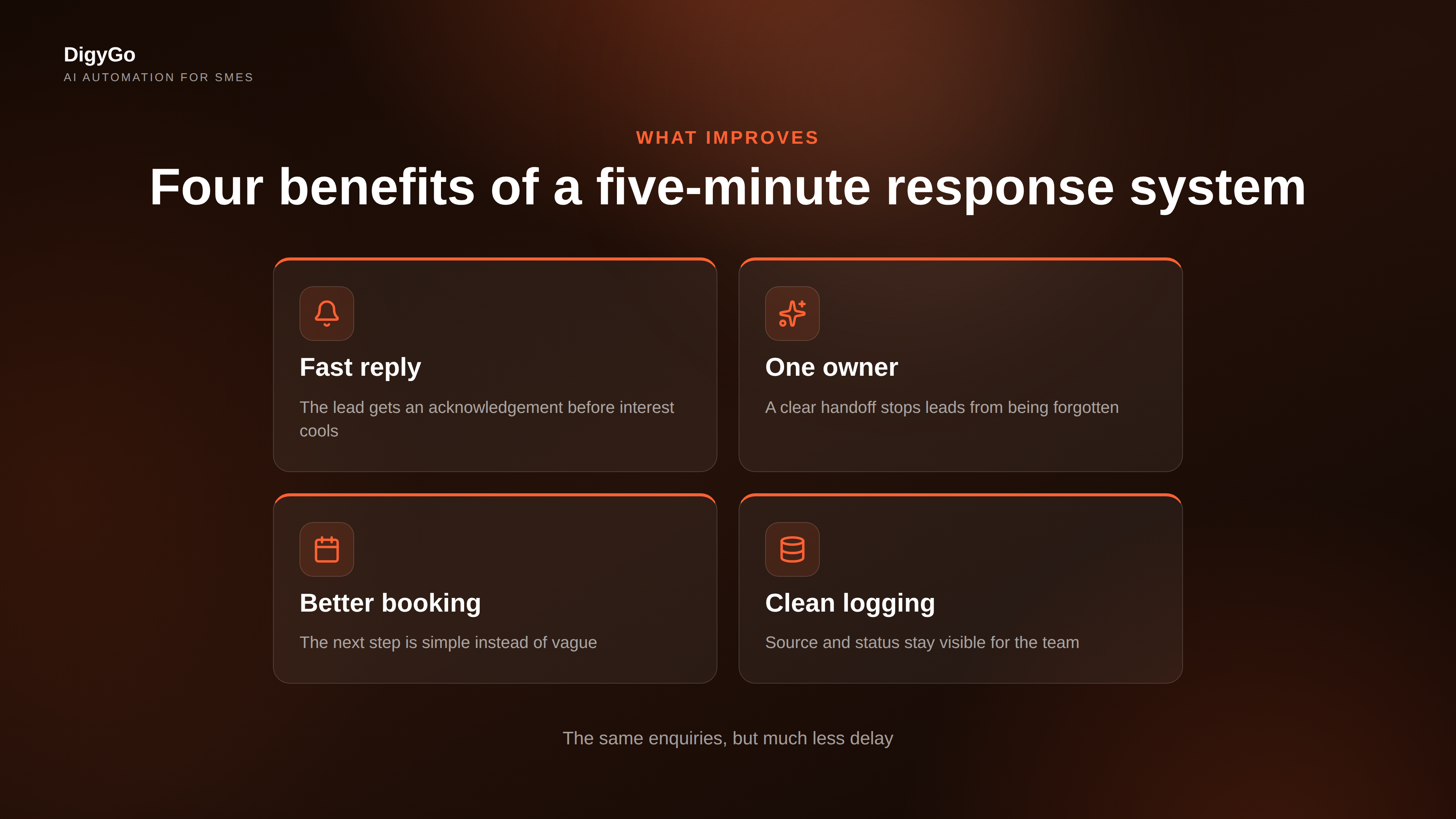 DigyGo
AI AUTOMATION FOR SMES

WHAT IMPROVES

Four benefits of a five-minute response system

Fast reply

The lead gets an acknowledgement before interest cools

One owner

A clear handoff stops leads from being forgotten

Better booking

The next step is simple instead of vague

Clean logging

Source and status stay visible for the team

The same enquiries, but much less delay